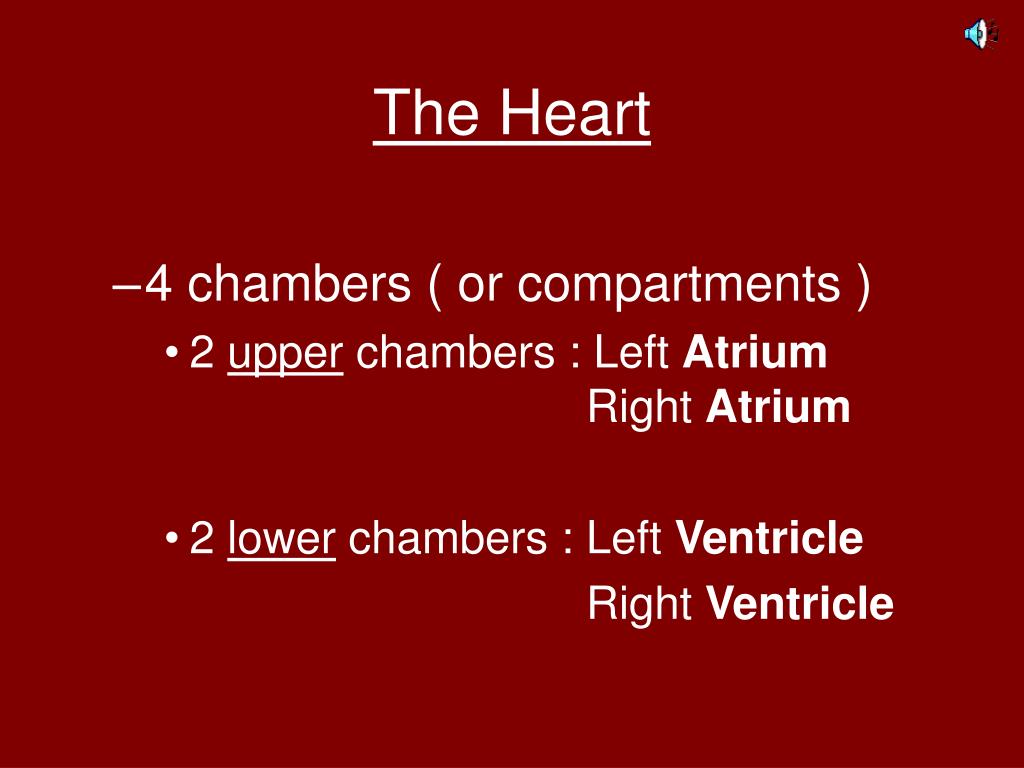 The Heart

–4 chambers ( or compartments )

• 2 upper chambers : Left Atrium
Right Atrium

• 2 lower chambers : Left Ventricle
Right Ventricle